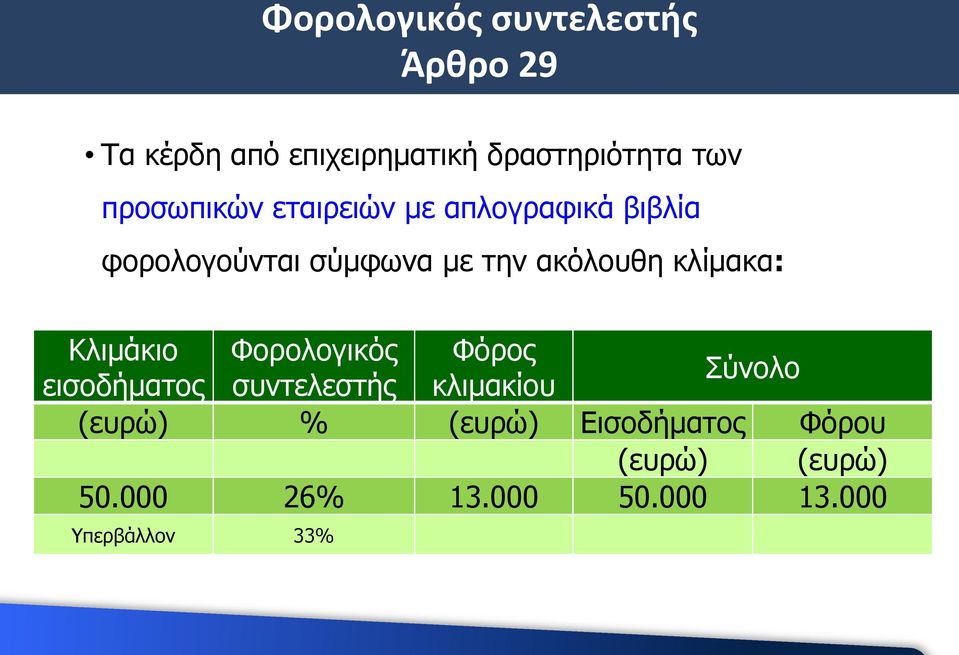 Φορολογικός συντελεστής
Άρθρο 29

• Τα κέρδη από επιχειρηματική δραστηριότητα των προσωπικών εταιρειών με απλογραφικά βιβλία φορολογούνται σύμφωνα με την ακόλουθη κλίμακα:

| Κλιμάκιο εισοδήματος | Φορολογικός συντελεστής | Φόρος κλιμακίου | Σύνολο | |
|---|---|---|---|---|
| (ευρώ) | % | (ευρώ) | Εισοδήματος | Φόρου |
| | | | (ευρώ) | (ευρώ) |
| 50.000 | 26% | 13.000 | 50.000 | 13.000 |
| Υπερβάλλον | 33% | | | |